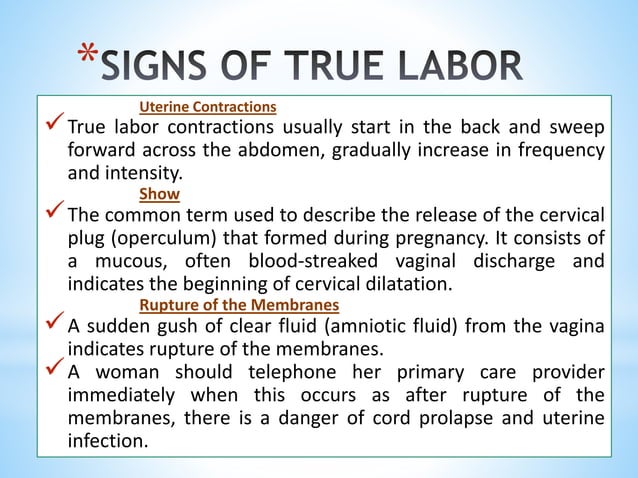 *SIGNS OF TRUE LABOR

Uterine Contractions

✓ True labor contractions usually start in the back and sweep forward across the abdomen, gradually increase in frequency and intensity.

Show

✓ The common term used to describe the release of the cervical plug (operculum) that formed during pregnancy. It consists of a mucous, often blood-streaked vaginal discharge and indicates the beginning of cervical dilatation.

Rupture of the Membranes

✓ A sudden gush of clear fluid (amniotic fluid) from the vagina indicates rupture of the membranes.

✓ A woman should telephone her primary care provider immediately when this occurs as after rupture of the membranes, there is a danger of cord prolapse and uterine infection.